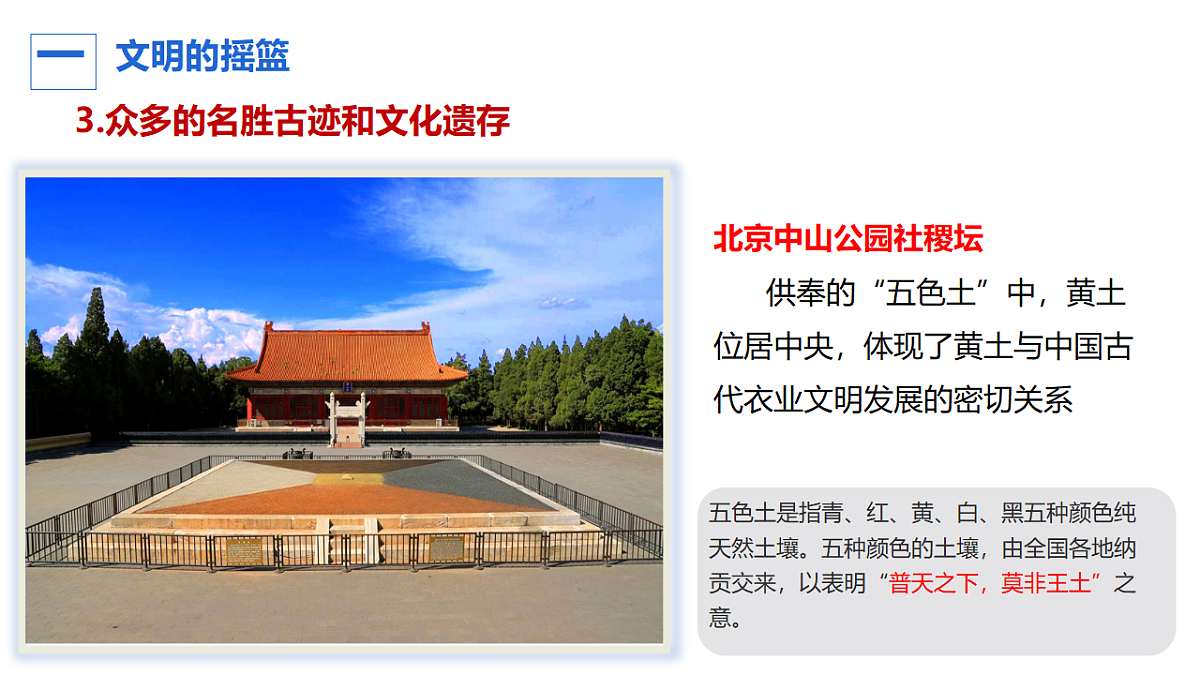 一 文明的摇篮

3.众多的名胜古迹和文化遗存

北京中山公园社稷坛

供奉的“五色土”中，黄土位居中央，体现了黄土与中国古代农业文明发展的密切关系

五色土是指青、红、黄、白、黑五种颜色纯天然土壤。五种颜色的土壤，由全国各地纳贡交来，以表明“普天之下，莫非王土”之意。